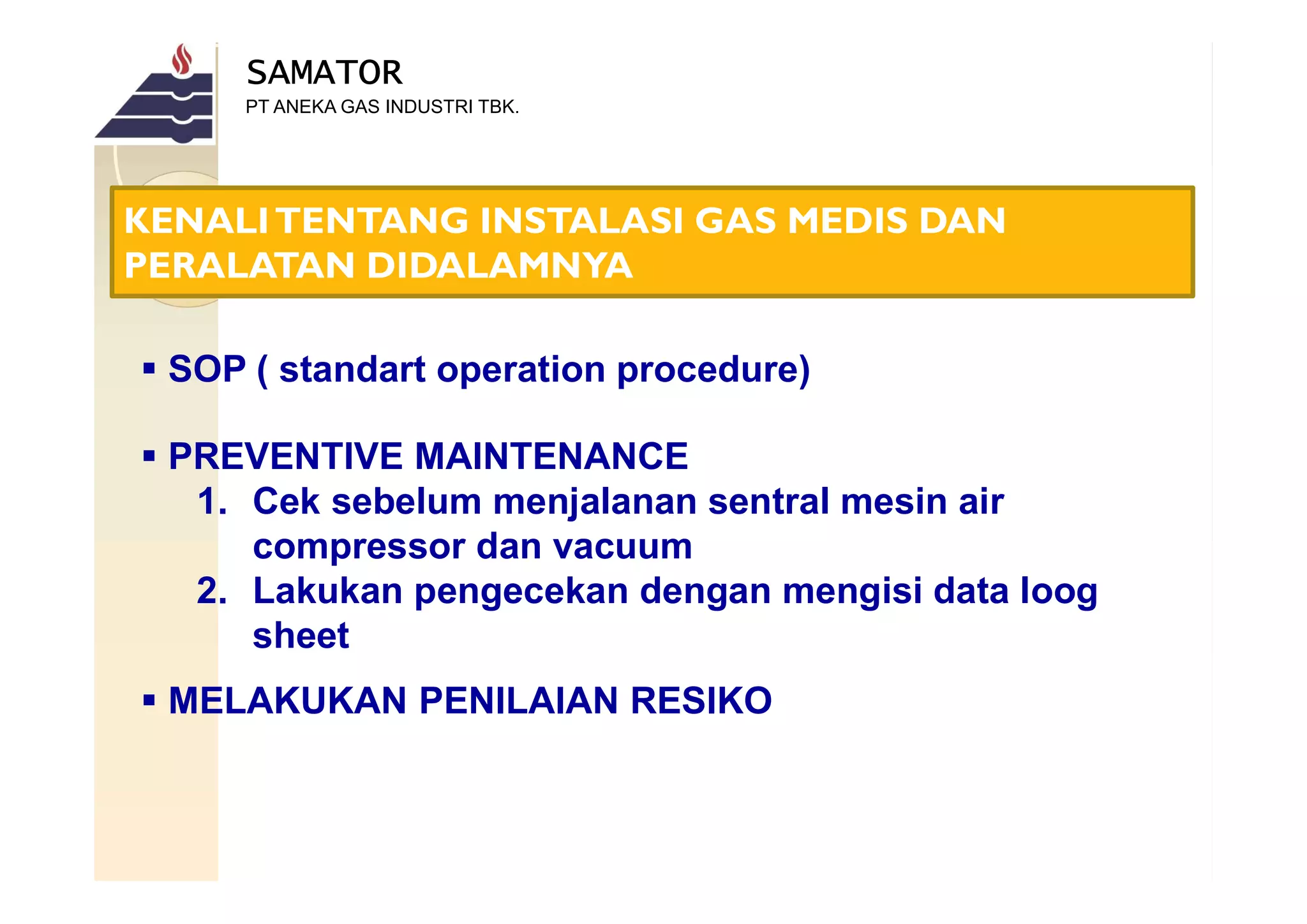 SAMATOR
PT ANEKA GAS INDUSTRI TBK.

KENALI TENTANG INSTALASI GAS MEDIS DAN PERALATAN DIDALAMNYA

▪ SOP ( standart operation procedure)

▪ PREVENTIVE MAINTENANCE
1. Cek sebelum menjalanan sentral mesin air compressor dan vacuum
2. Lakukan pengecekan dengan mengisi data loog sheet

▪ MELAKUKAN PENILAIAN RESIKO